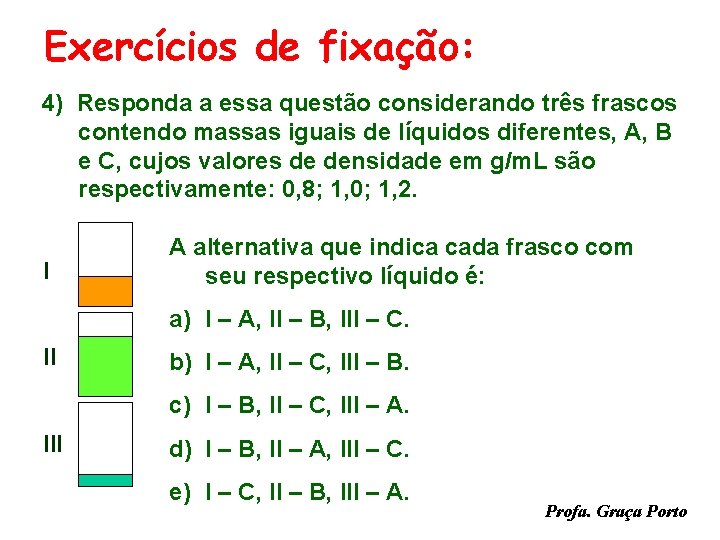 Exercícios de fixação:

4) Responda a essa questão considerando três frascos contendo massas iguais de líquidos diferentes, A, B e C, cujos valores de densidade em g/mL são respectivamente: 0,8; 1,0; 1,2.

I

II

III

A alternativa que indica cada frasco com seu respectivo líquido é:

a) I – A, II – B, III – C.

b) I – A, II – C, III – B.

c) I – B, II – C, III – A.

d) I – B, II – A, III – C.

e) I – C, II – B, III – A.

Profa. Graça Porto